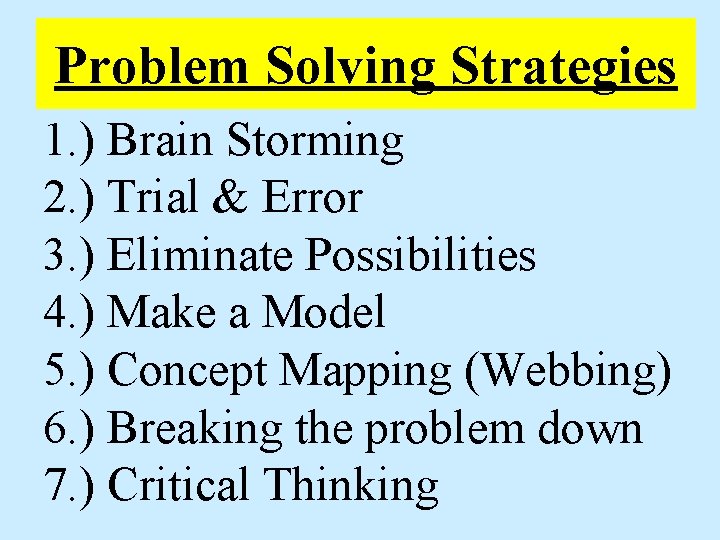 Problem Solving Strategies

1.) Brain Storming
2.) Trial & Error
3.) Eliminate Possibilities
4.) Make a Model
5.) Concept Mapping (Webbing)
6.) Breaking the problem down
7.) Critical Thinking